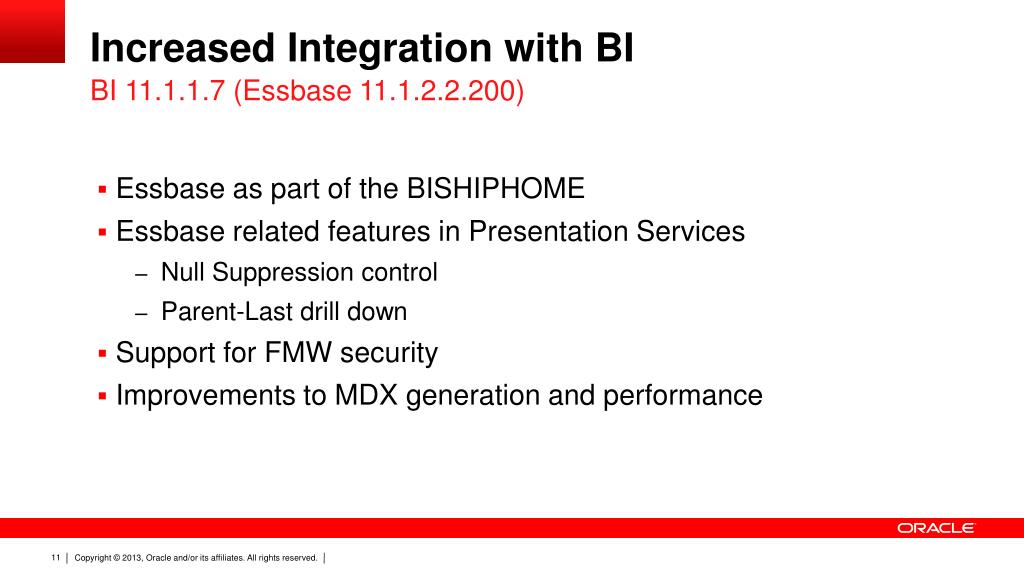 Increased Integration with BI
BI 11.1.1.7 (Essbase 11.1.2.2.200)

▪ Essbase as part of the BISHIPHOME
▪ Essbase related features in Presentation Services
– Null Suppression control
– Parent-Last drill down
▪ Support for FMW security
▪ Improvements to MDX generation and performance

ORACLE

11 | Copyright © 2013, Oracle and/or its affiliates. All rights reserved. |